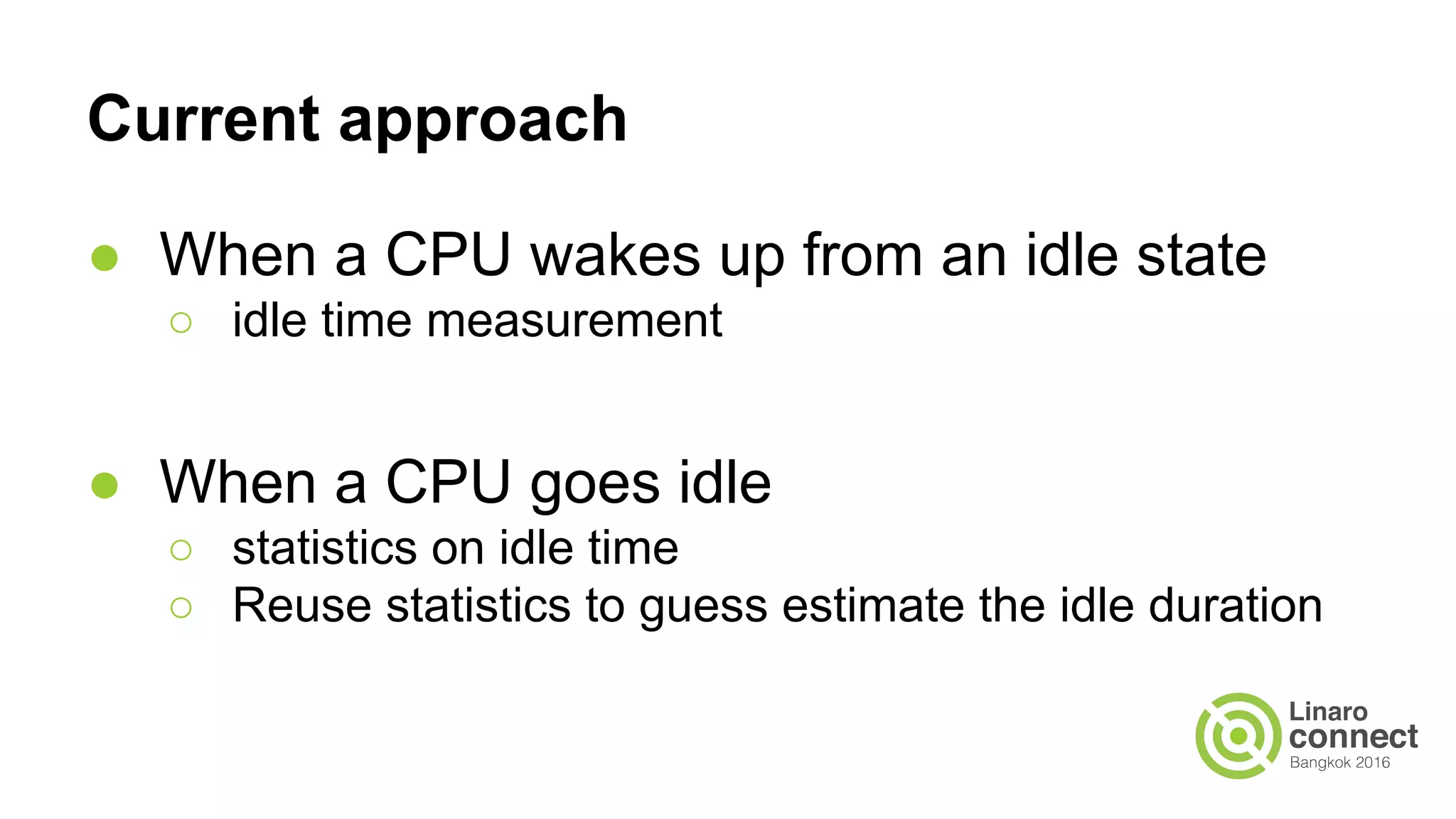 Current approach

- When a CPU wakes up from an idle state
  - idle time measurement

- When a CPU goes idle
  - statistics on idle time
  - Reuse statistics to guess estimate the idle duration

Linaro connect Bangkok 2016